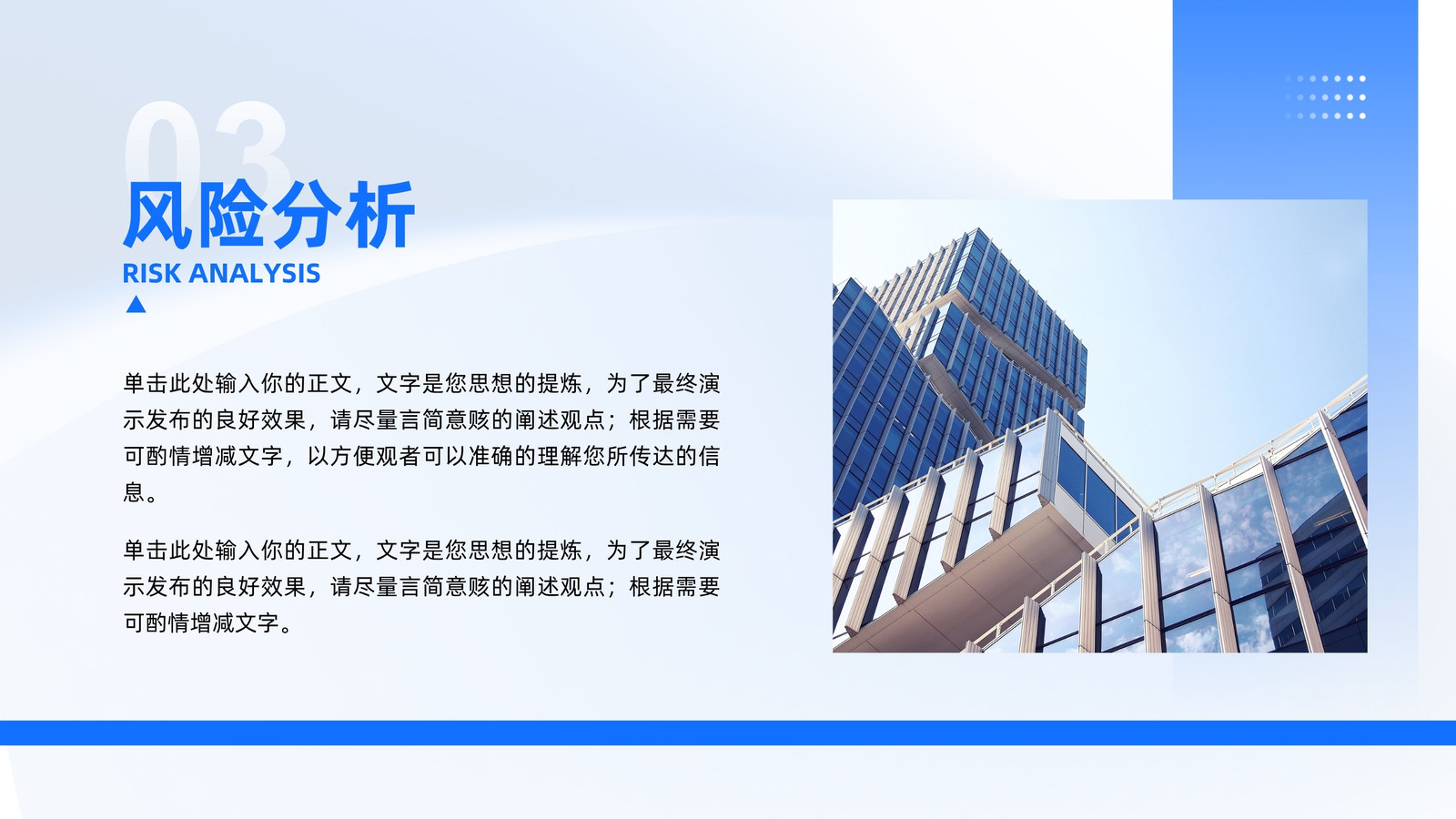 03

风险分析
RISK ANALYSIS

单击此处输入你的正文，文字是您思想的提炼，为了最终演示发布的良好效果，请尽量言简意赅的阐述观点；根据需要可酌情增减文字，以方便观者可以准确的理解您所传达的信息。

单击此处输入你的正文，文字是您思想的提炼，为了最终演示发布的良好效果，请尽量言简意赅的阐述观点；根据需要可酌情增减文字。